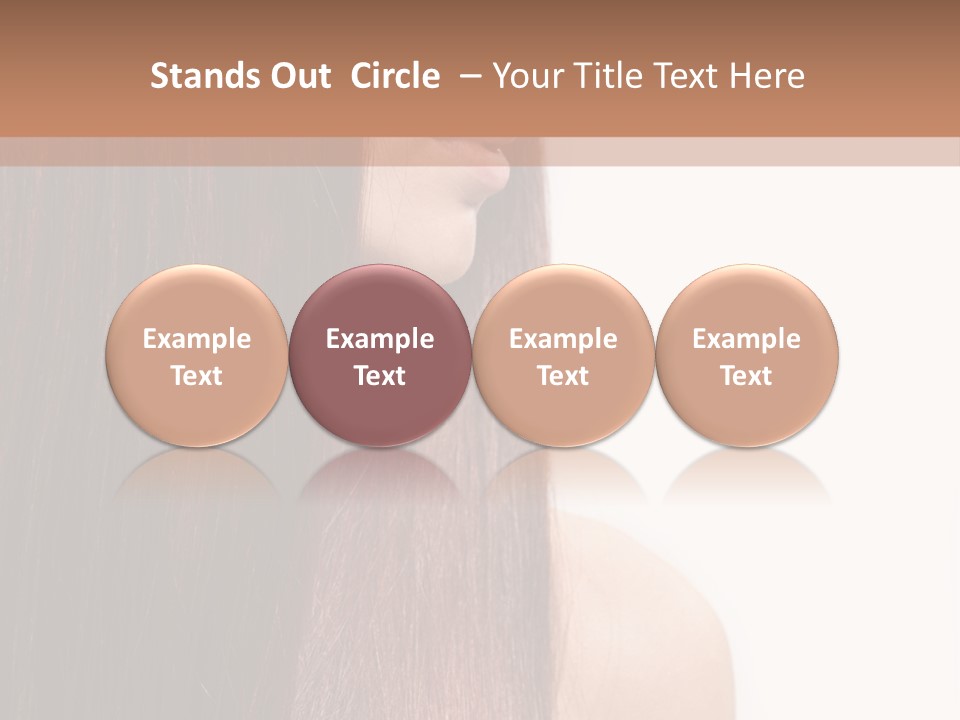 Stands Out Circle – Your Title Text Here

Example Text

Example Text

Example Text

Example Text